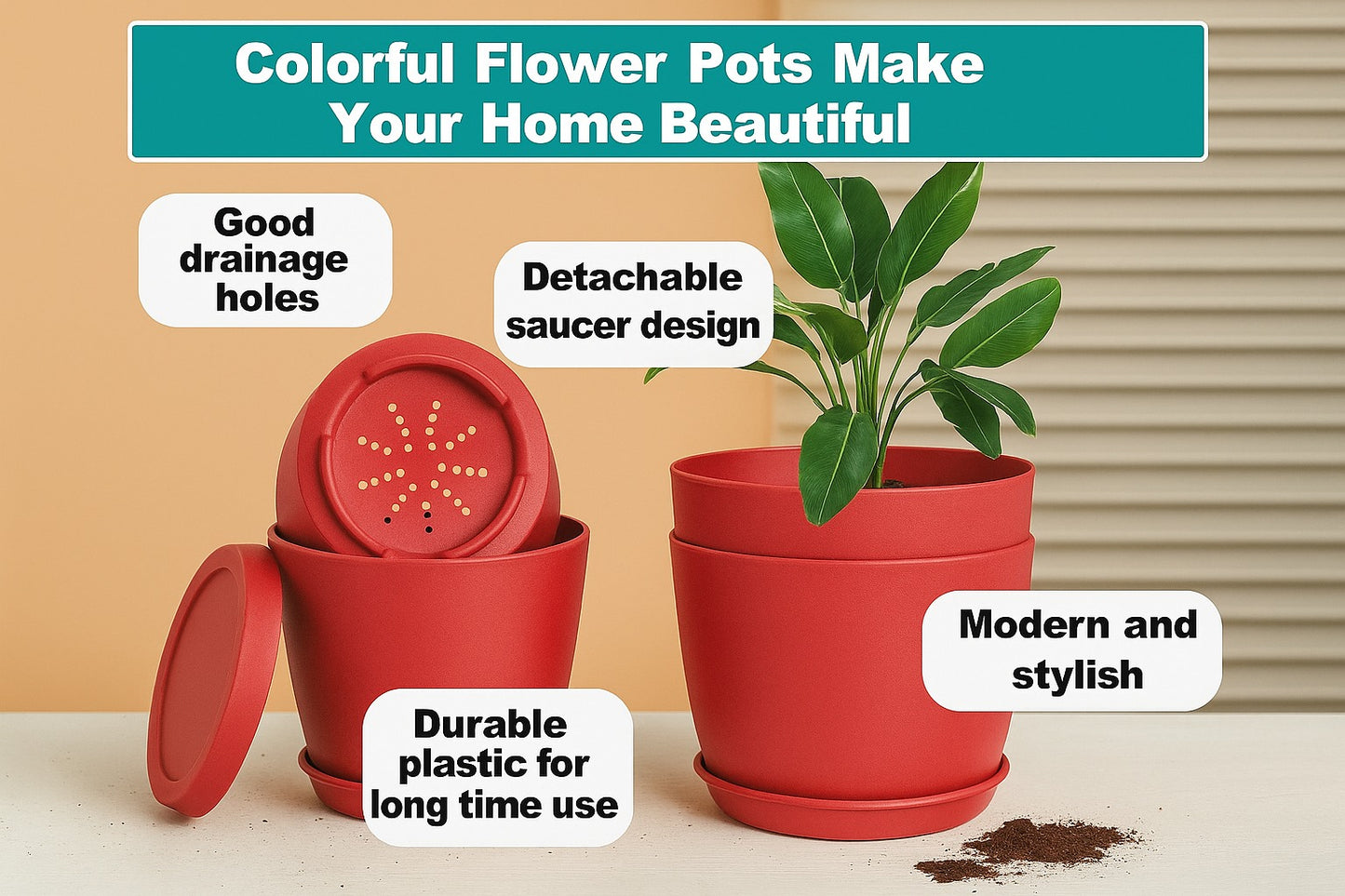 Colorful Flower Pots Make Your Home Beautiful

Good drainage holes

Detachable saucer design

Modern and stylish

Durable plastic for long time use